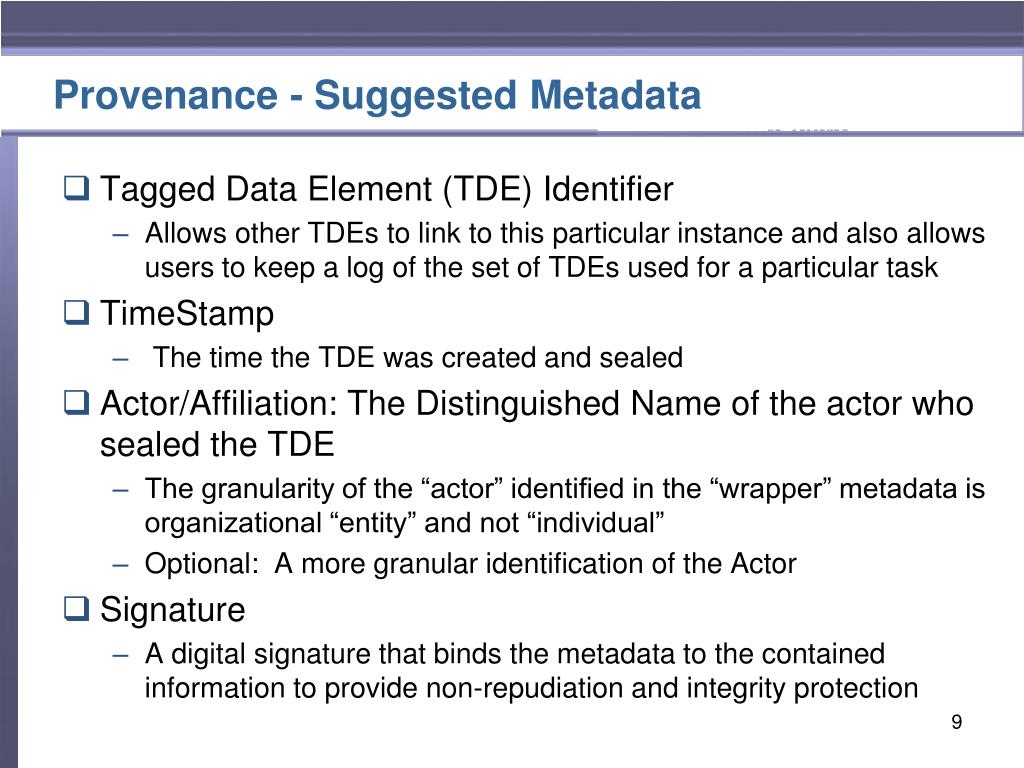 Provenance - Suggested Metadata

❑ Tagged Data Element (TDE) Identifier
– Allows other TDEs to link to this particular instance and also allows users to keep a log of the set of TDEs used for a particular task

❑ TimeStamp
– The time the TDE was created and sealed

❑ Actor/Affiliation: The Distinguished Name of the actor who sealed the TDE
– The granularity of the “actor” identified in the “wrapper” metadata is organizational “entity” and not “individual”
– Optional: A more granular identification of the Actor

❑ Signature
– A digital signature that binds the metadata to the contained information to provide non-repudiation and integrity protection

9